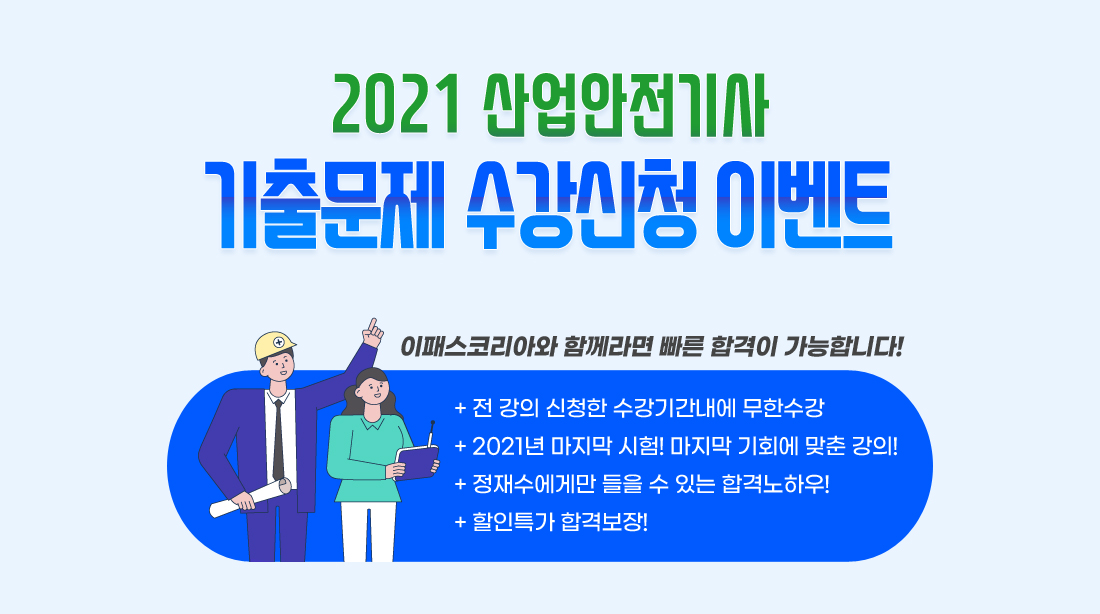 2021 산업안전기사
기출문제 수강신청 이벤트

이패스코리아와 함께라면 빠른 합격이 가능합니다!

+ 전 강의 신청한 수강기간내에 무한수강
+ 2021년 마지막 시험! 마지막 기회에 맞춘 강의!
+ 정재수에게만 들을 수 있는 합격노하우!
+ 할인특가 합격보장!